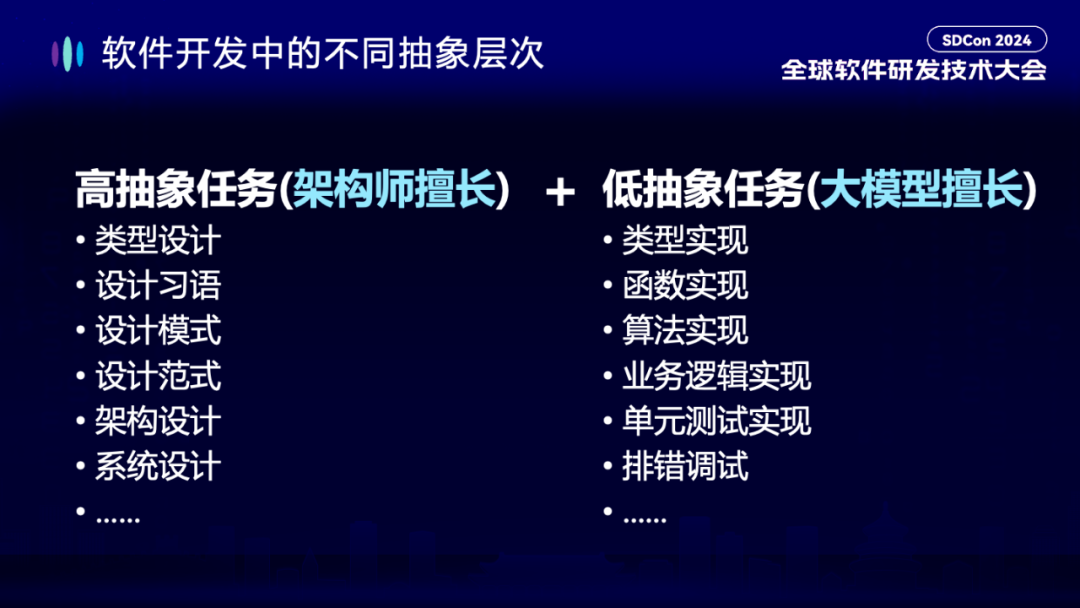 软件开发中的不同抽象层次

SDCon 2024
全球软件研发技术大会

高抽象任务(架构师擅长)
• 类型设计
• 设计习语
• 设计模式
• 设计范式
• 架构设计
• 系统设计
• ……

+

低抽象任务(大模型擅长)
• 类型实现
• 函数实现
• 算法实现
• 业务逻辑实现
• 单元测试实现
• 排错调试
• ……